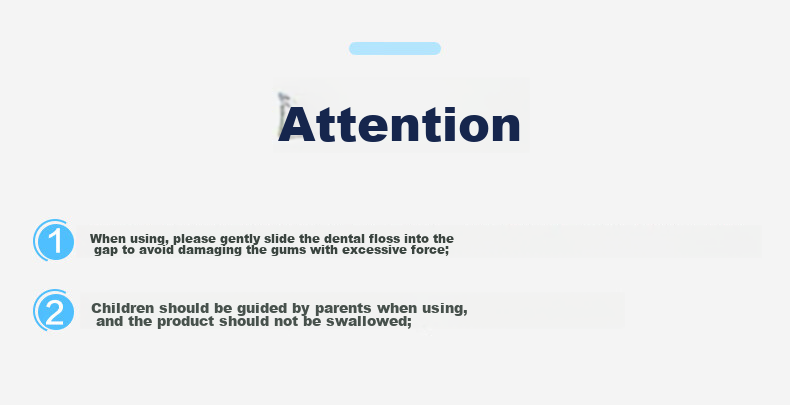 Attention

1 When using, please gently slide the dental floss into the gap to avoid damaging the gums with excessive force;

2 Children should be guided by parents when using, and the product should not be swallowed;